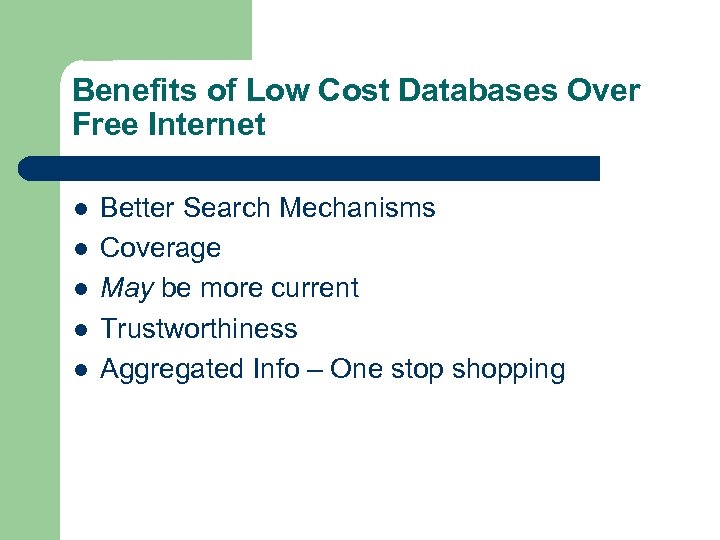 Benefits of Low Cost Databases Over Free Internet

- Better Search Mechanisms
- Coverage
- May be more current
- Trustworthiness
- Aggregated Info – One stop shopping